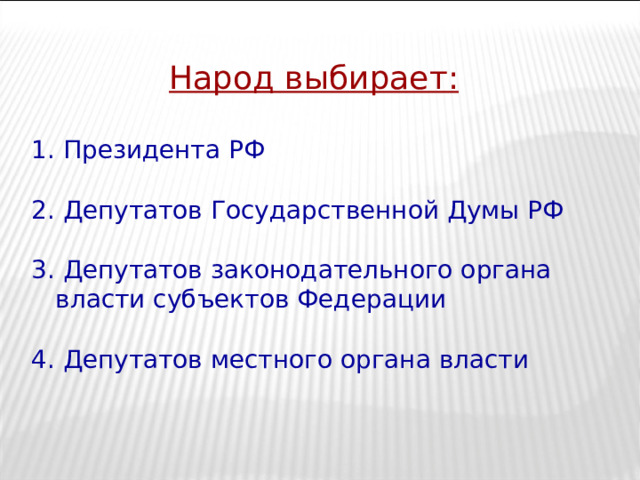 Народ выбирает:

1. Президента РФ

2. Депутатов Государственной Думы РФ

3. Депутатов законодательного органа власти субъектов Федерации

4. Депутатов местного органа власти